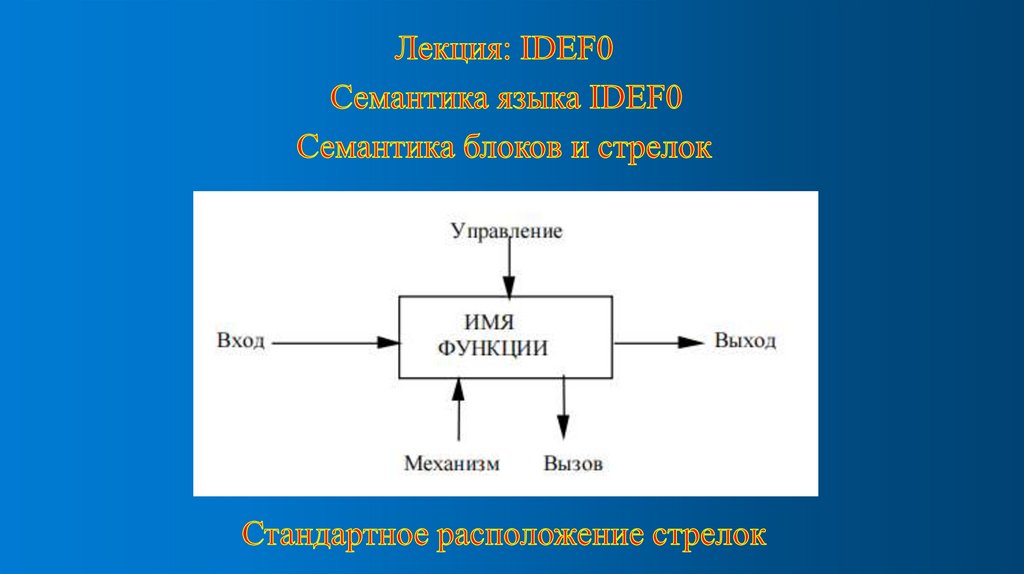 Лекция: IDEF0

Семантика языка IDEF0

Семантика блоков и стрелок

Управление

Вход

ИМЯ ФУНКЦИИ

Выход

Механизм

Вызов

Стандартное расположение стрелок